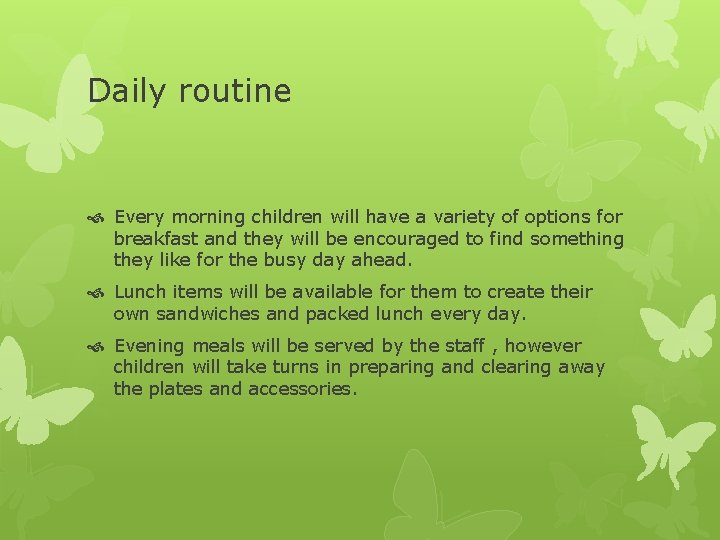 Daily routine

Every morning children will have a variety of options for breakfast and they will be encouraged to find something they like for the busy day ahead.

Lunch items will be available for them to create their own sandwiches and packed lunch every day.

Evening meals will be served by the staff , however children will take turns in preparing and clearing away the plates and accessories.